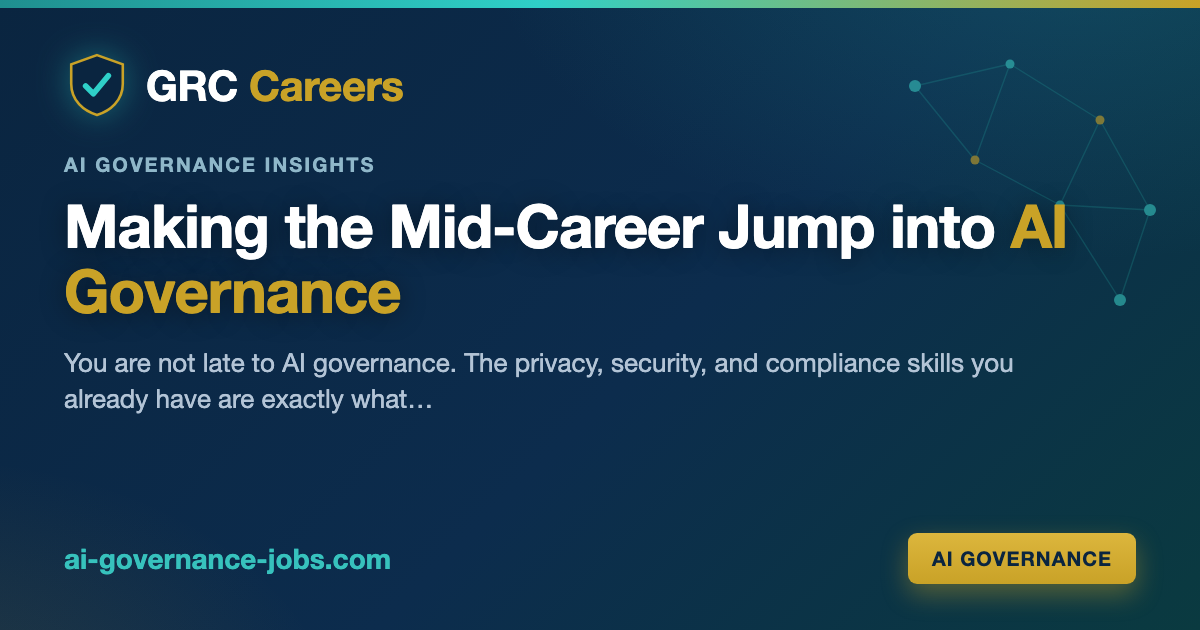 GRC Careers

AI GOVERNANCE INSIGHTS

Making the Mid-Career Jump into AI Governance

You are not late to AI governance. The privacy, security, and compliance skills you already have are exactly what…

ai-governance-jobs.com

AI GOVERNANCE